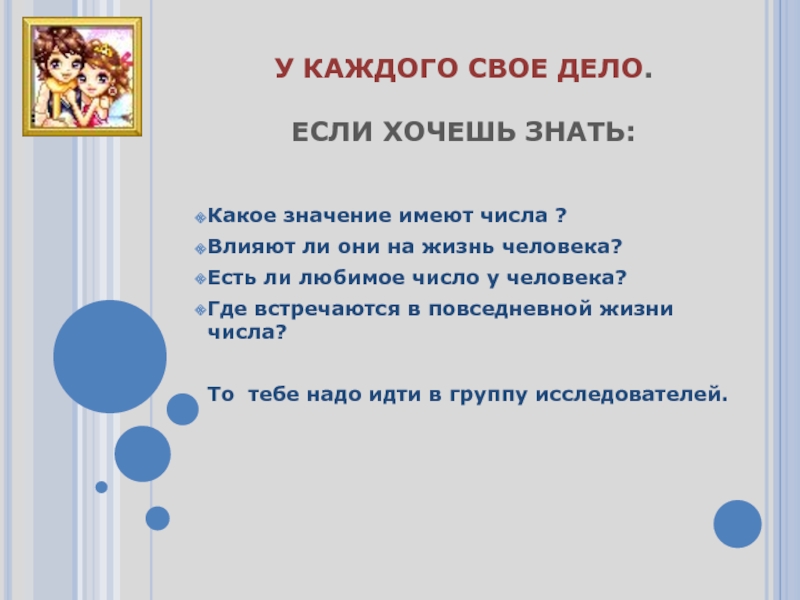 У КАЖДОГО СВОЕ ДЕЛО.

ЕСЛИ ХОЧЕШЬ ЗНАТЬ:

Какое значение имеют числа ?
Влияют ли они на жизнь человека?
Есть ли любимое число у человека?
Где встречаются в повседневной жизни числа?

То тебе надо идти в группу исследователей.